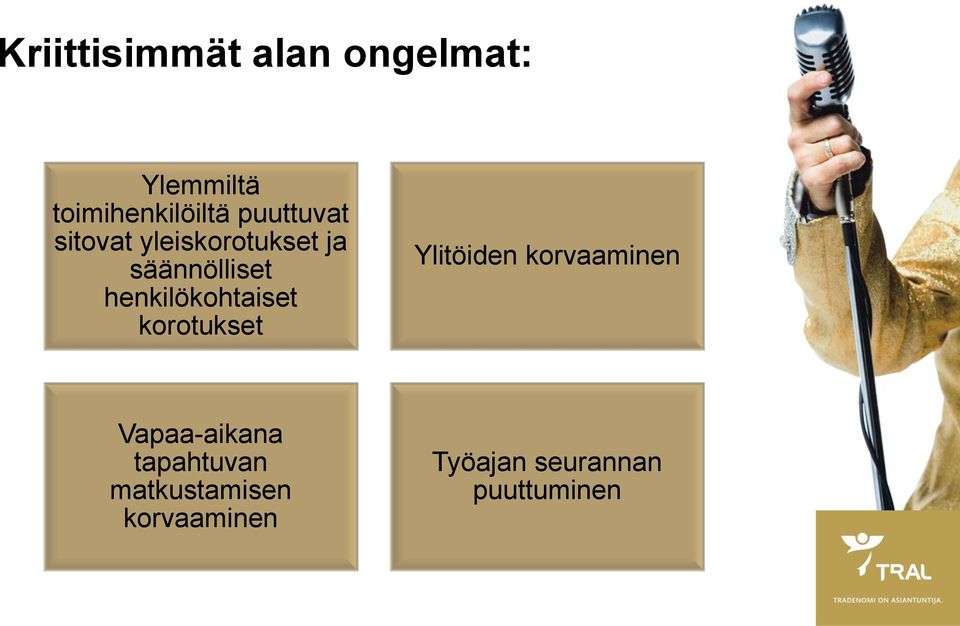 Kriittisimmät alan ongelmat:

Ylemmiltä toimihenkilöiltä puuttuvat sitovat yleiskorotukset ja säännölliset henkilökohtaiset korotukset

Ylitöiden korvaaminen

Vapaa-aikana tapahtuvan matkustamisen korvaaminen

Työajan seurannan puuttuminen

TRAL

TRADENOMI ON ASIANTUNTIJA.